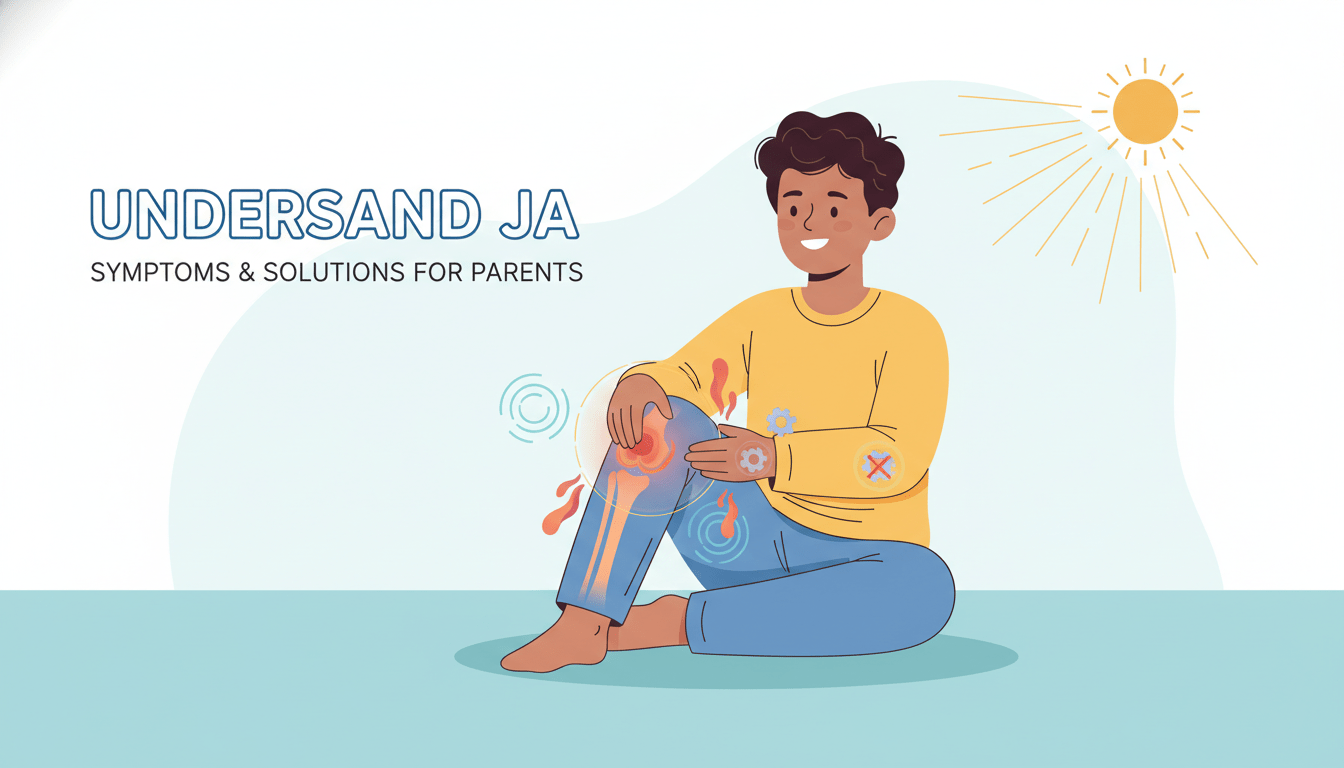 UNDERSAND JA

SYMPTOMS & SOLUTIONS FOR PARENTS